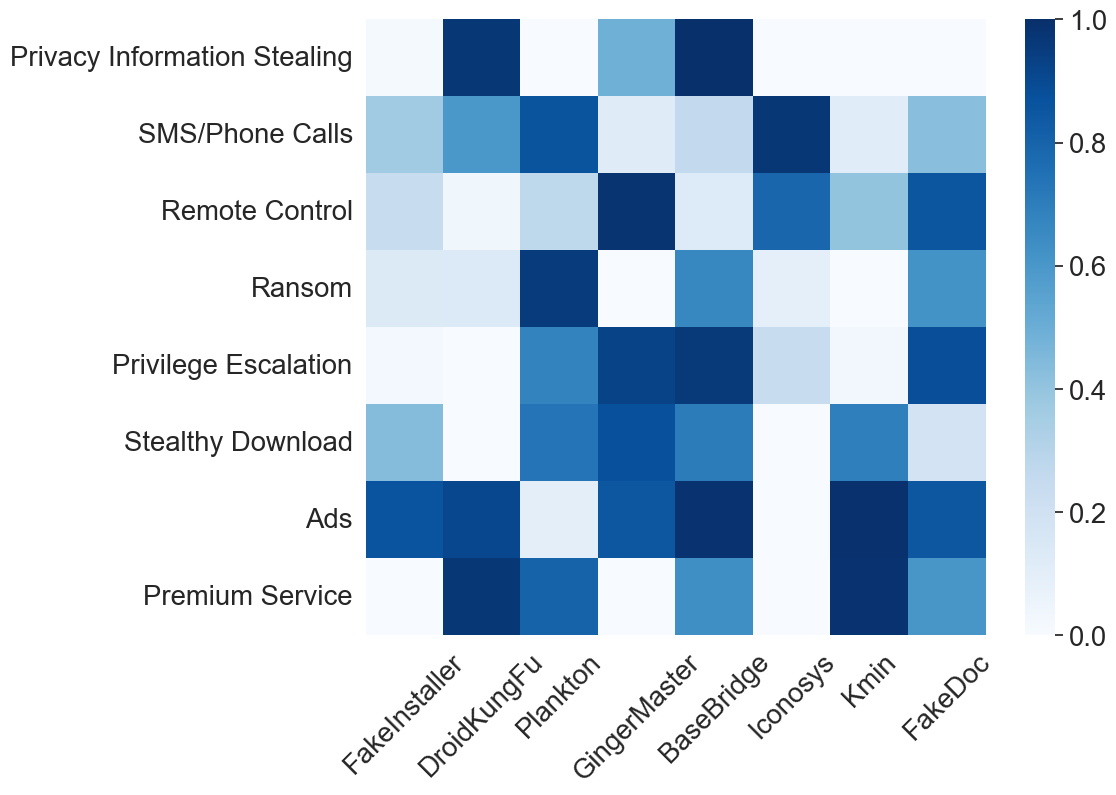 Privacy Information Stealing
SMS/Phone Calls
Remote Control
Ransom
Privilege Escalation
Stealthy Download
Ads
Premium Service

FakeInstaller
DroidKungFu
Plankton
GingerMaster
BaseBridge
Iconosys
Kmin
FakeDoc

1.0
0.8
0.6
0.4
0.2
0.0